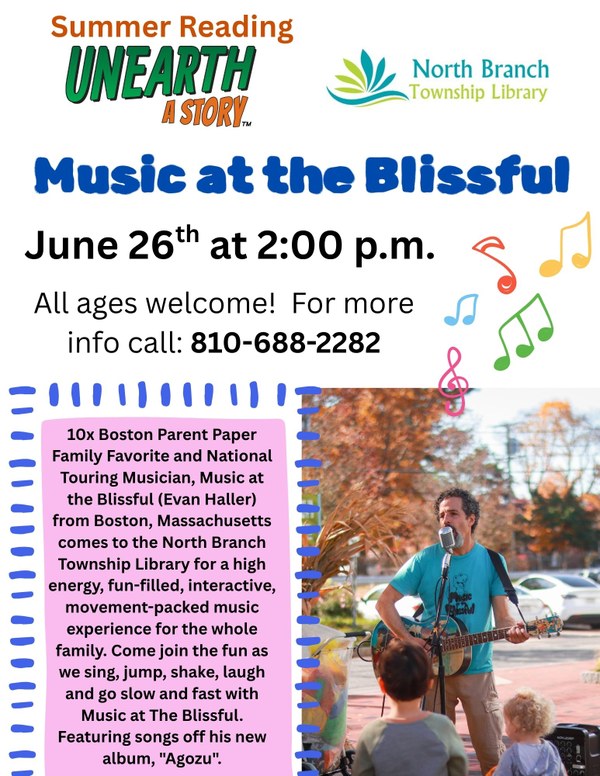 Summer Reading
UNEARTH
A STORY™

North Branch
Township Library

Music at the Blissful

June 26$^{th}$ at 2:00 p.m.

All ages welcome! For more info call: 810-688-2282

10x Boston Parent Paper Family Favorite and National Touring Musician, Music at the Blissful (Evan Haller) from Boston, Massachusetts comes to the North Branch Township Library for a high energy, fun-filled, interactive, movement-packed music experience for the whole family. Come join the fun as we sing, jump, shake, laugh and go slow and fast with Music at The Blissful. Featuring songs off his new album, "Agozu".